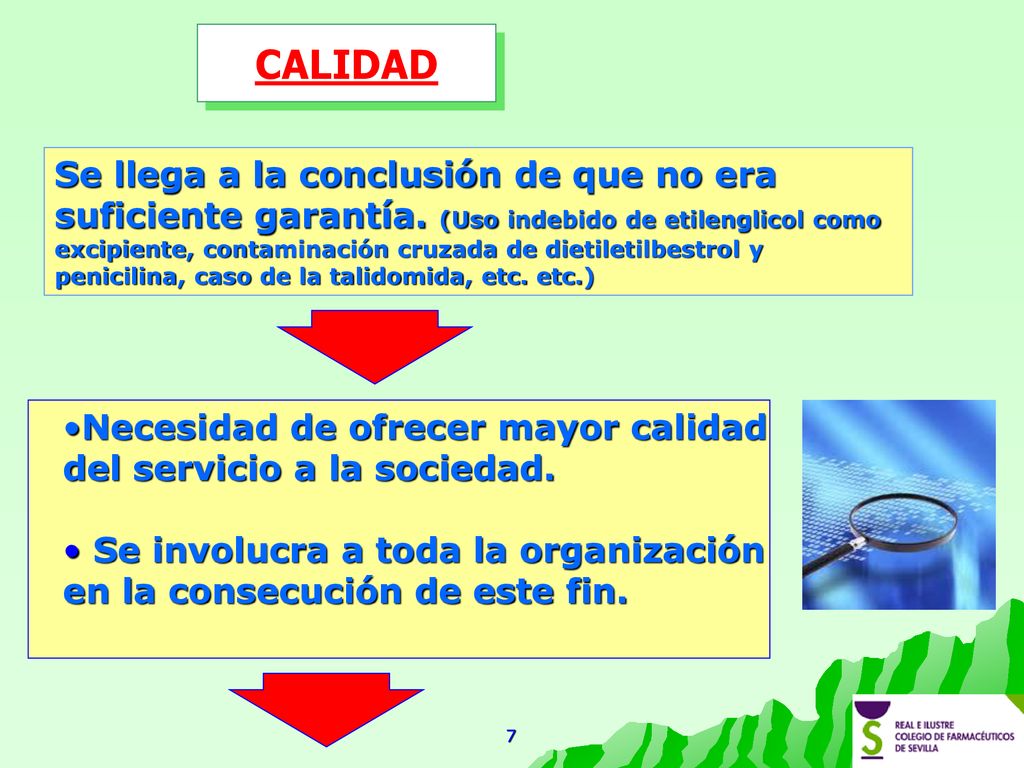 CALIDAD

Se llega a la conclusión de que no era suficiente garantía. (Uso indebido de etilenglicol como excipiente, contaminación cruzada de dietiletilbestrol y penicilina, caso de la talidomida, etc. etc.)

•Necesidad de ofrecer mayor calidad del servicio a la sociedad.

• Se involucra a toda la organización en la consecución de este fin.

7

REAL E ILUSTRE COLEGIO DE FARMACÉUTICOS DE SEVILLA